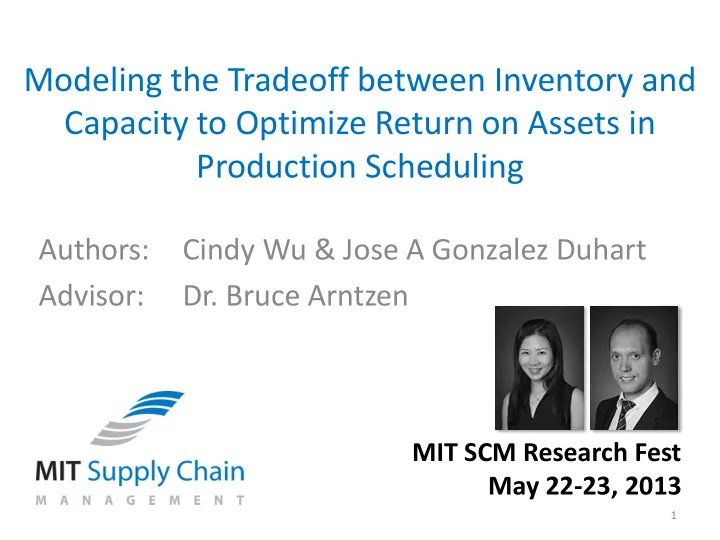 Modeling the Tradeoff between Inventory and Capacity to Optimize Return on Assets in Production Scheduling

Authors: Cindy Wu & Jose A Gonzalez Duhart
Advisor: Dr. Bruce Arntzen

MIT Supply Chain
MANAGEMENT

MIT SCM Research Fest
May 22-23, 2013

1